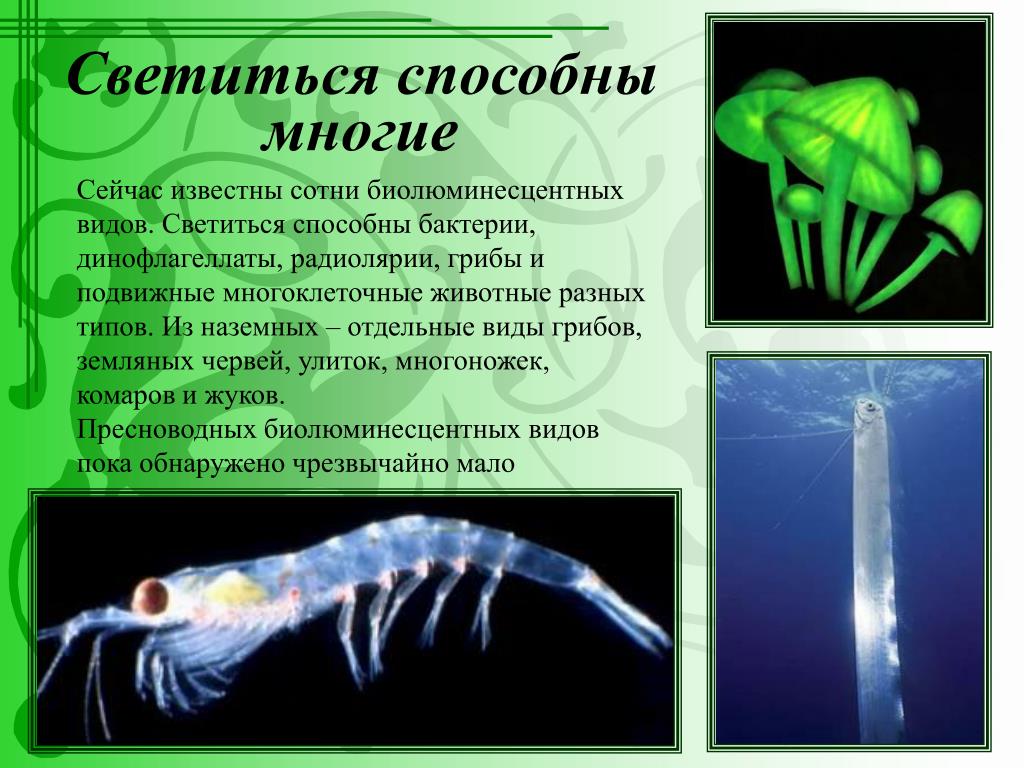 Светиться способны многие

Сейчас известны сотни биолюминесцентных видов. Светиться способны бактерии, динофлагеллаты, радиолярии, грибы и подвижные многоклеточные животные разных типов. Из наземных – отдельные виды грибов, земляных червей, улиток, многоножек, комаров и жуков.
Пресноводных биолюминесцентных видов пока обнаружено чрезвычайно мало